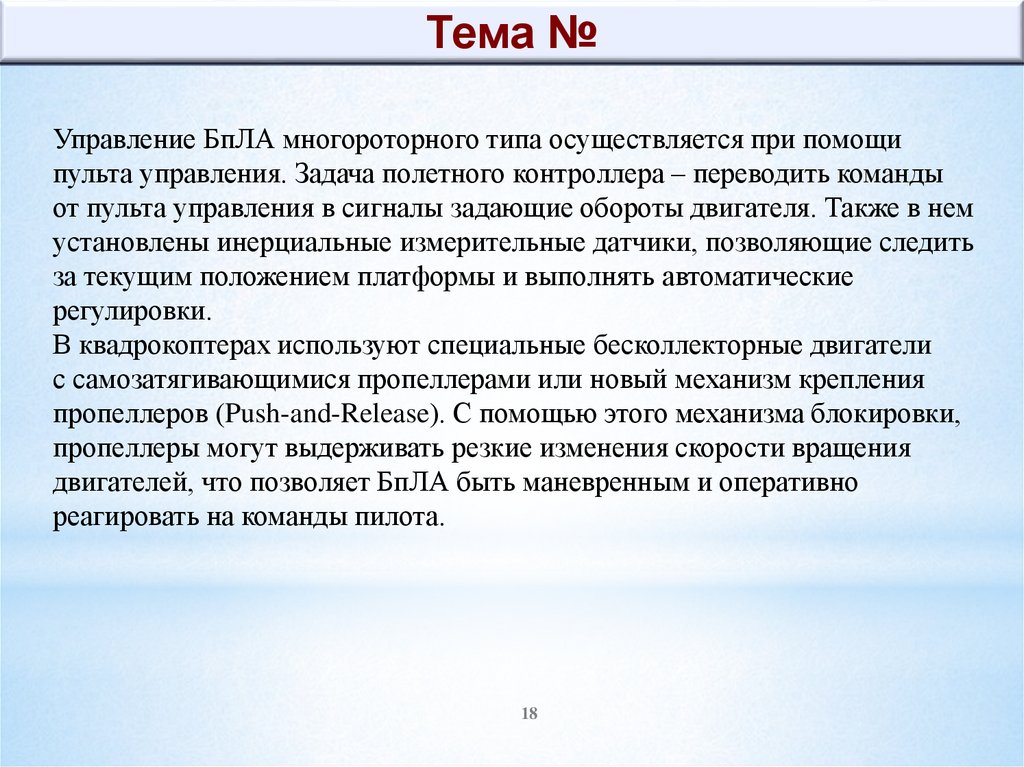 Тема №

Управление БпЛА многороторного типа осуществляется при помощи пульта управления. Задача полетного контроллера – переводить команды от пульта управления в сигналы задающие обороты двигателя. Также в нем установлены инерциальные измерительные датчики, позволяющие следить за текущим положением платформы и выполнять автоматические регулировки.
В квадрокоптерах используют специальные бесколлекторные двигатели с самозатягивающимися пропеллерами или новый механизм крепления пропеллеров (Push-and-Release). С помощью этого механизма блокировки, пропеллеры могут выдерживать резкие изменения скорости вращения двигателей, что позволяет БпЛА быть маневренным и оперативно реагировать на команды пилота.

18